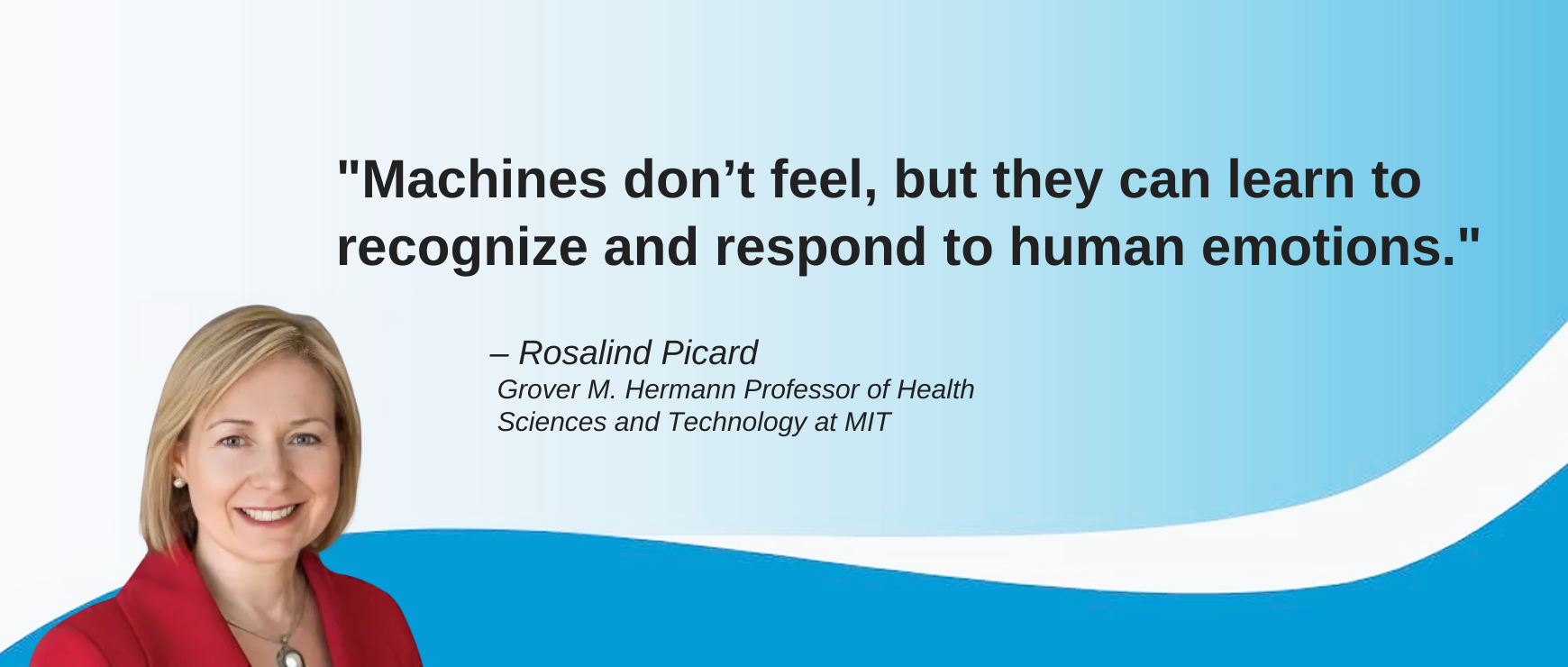 "Machines don’t feel, but they can learn to recognize and respond to human emotions."

– Rosalind Picard
Grover M. Hermann Professor of Health Sciences and Technology at MIT